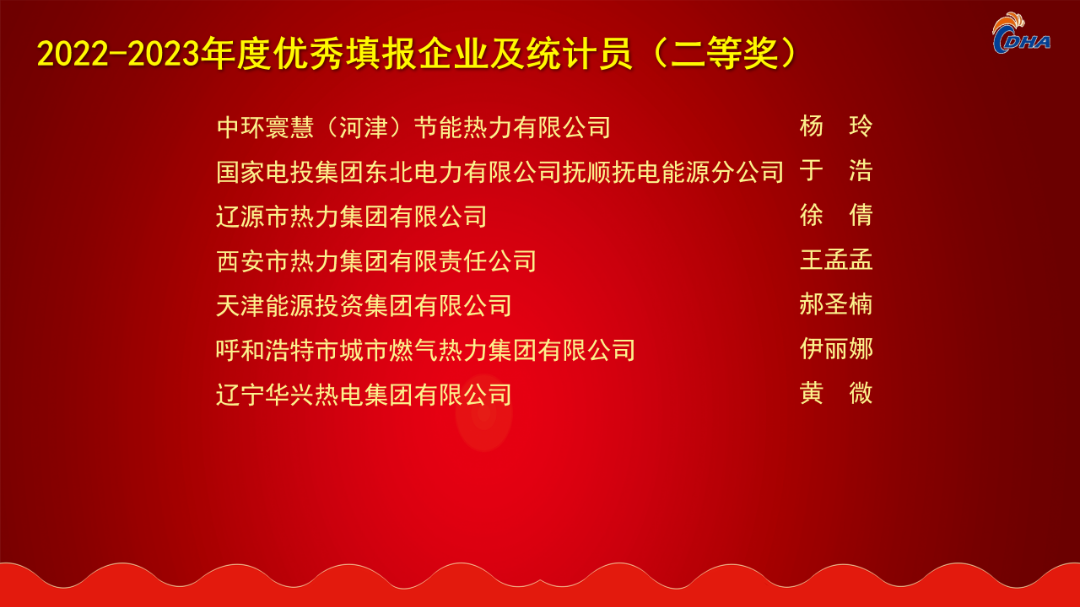 2022-2023年度优秀填报企业及统计员（二等奖）

CDHA

| | |
|---|---|
| 中环寰慧（河津）节能热力有限公司 | 杨　玲 |
| 国家电投集团东北电力有限公司抚顺抚电能源分公司 | 于　浩 |
| 辽源市热力集团有限公司 | 徐　倩 |
| 西安市热力集团有限责任公司 | 王孟孟 |
| 天津能源投资集团有限公司 | 郝圣楠 |
| 呼和浩特市城市燃气热力集团有限公司 | 伊丽娜 |
| 辽宁华兴热电集团有限公司 | 黄　微 |